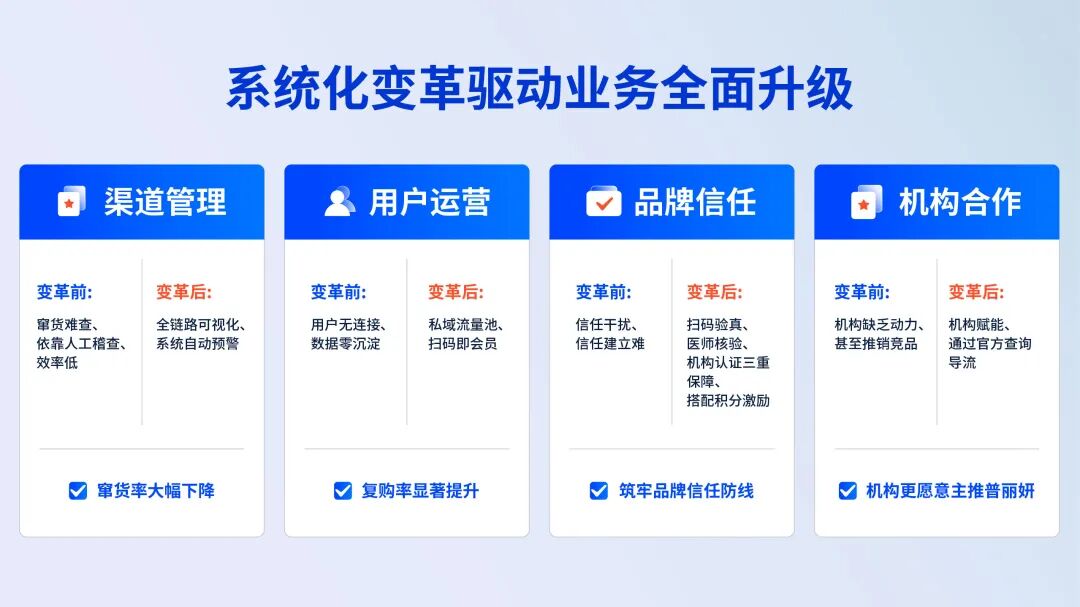 系统化变革驱动业务全面升级

渠道管理

变革前:
窜货难查、依靠人工稽查、效率低

变革后:
全链路可视化、系统自动预警

窜货率大幅下降

用户运营

变革前:
用户无连接、数据零沉淀

变革后:
私域流量池、扫码即会员

复购率显著提升

品牌信任

变革前:
信任干扰、信任建立难

变革后:
扫码验真、医师核验、机构认证三重保障、搭配积分激励

筑牢品牌信任防线

机构合作

变革前:
机构缺乏动力、甚至推销竞品

变革后:
机构赋能、通过官方查询导流

机构更愿意主推普丽妍